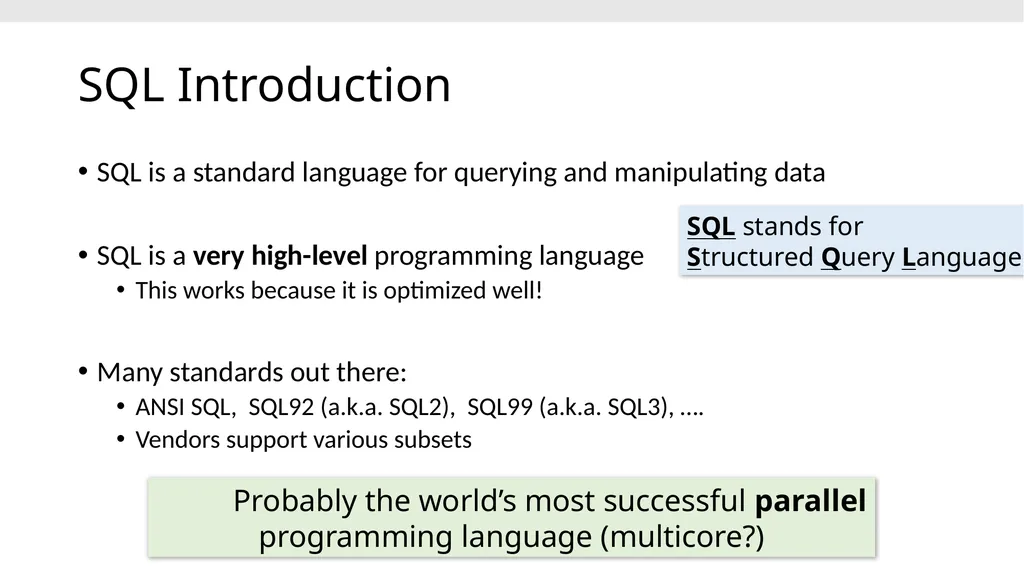 SQL Introduction

• SQL is a standard language for querying and manipulating data

SQL stands for Structured Query Language

• SQL is a very high-level programming language
  • This works because it is optimized well!

• Many standards out there:
  • ANSI SQL, SQL92 (a.k.a. SQL2), SQL99 (a.k.a. SQL3), ….
  • Vendors support various subsets

Probably the world's most successful parallel programming language (multicore?)